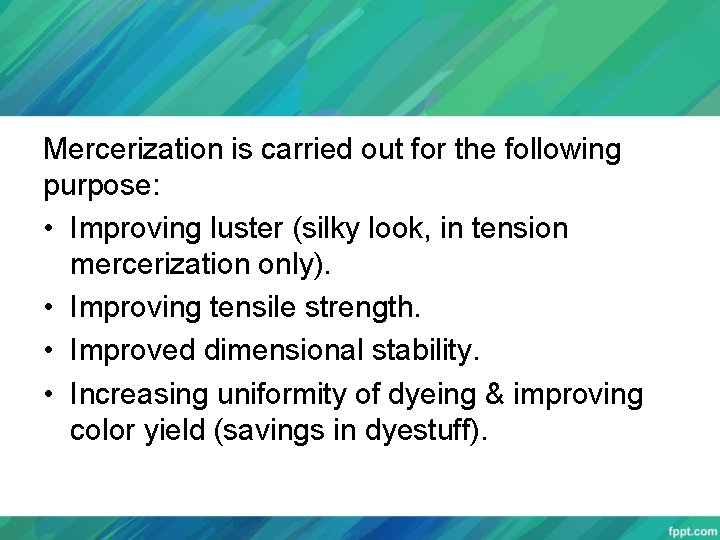 Mercerization is carried out for the following purpose:

• Improving luster (silky look, in tension mercerization only).
• Improving tensile strength.
• Improved dimensional stability.
• Increasing uniformity of dyeing & improving color yield (savings in dyestuff).

fppt.com